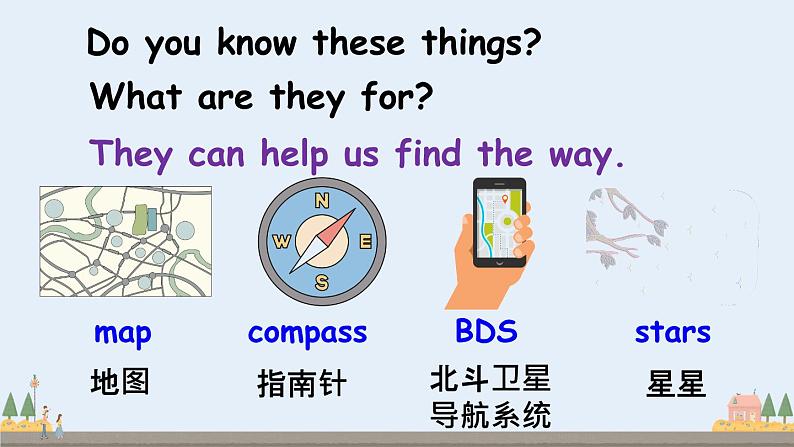 Do you know these things?

What are they for?

They can help us find the way.

N
W
E
S

map
地图

compass
指南针

BDS
北斗卫星导航系统

stars
星星